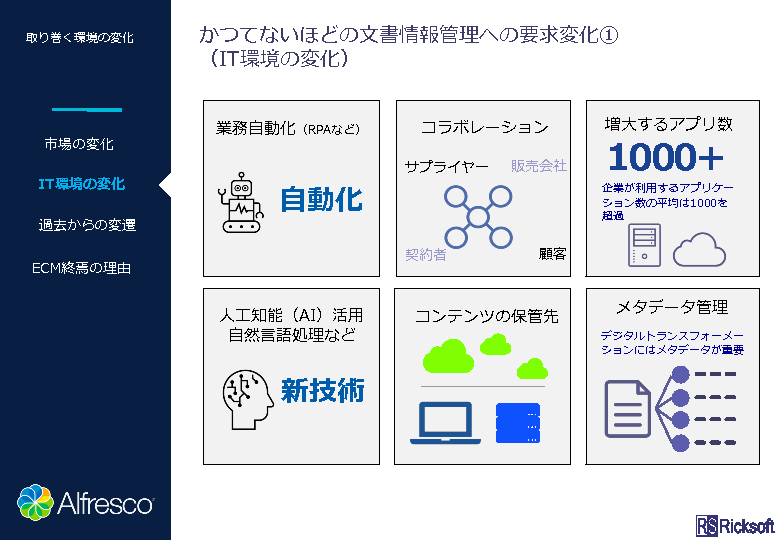 取り巻く環境の変化

市場の変化

IT環境の変化

過去からの変遷

ECM終焉の理由

Alfresco

かつてないほどの文書情報管理への要求変化①
（IT環境の変化）

業務自動化（RPAなど）

自動化

コラボレーション

サプライヤー 販売会社

契約者 顧客

増大するアプリ数

1000+

企業が利用するアプリケーション数の平均は1000を超過

人工知能（AI）活用
自然言語処理など

新技術

コンテンツの保管先

メタデータ管理

デジタルトランスフォーメーションにはメタデータが重要

RS Ricksoft